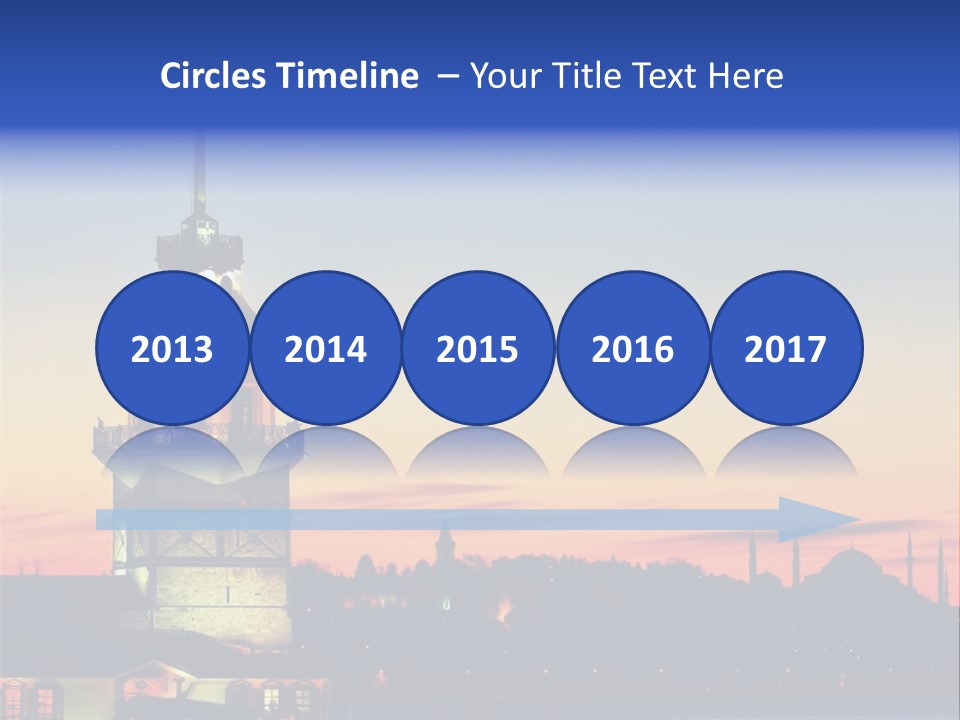 Circles Timeline – Your Title Text Here

2013

2014

2015

2016

2017